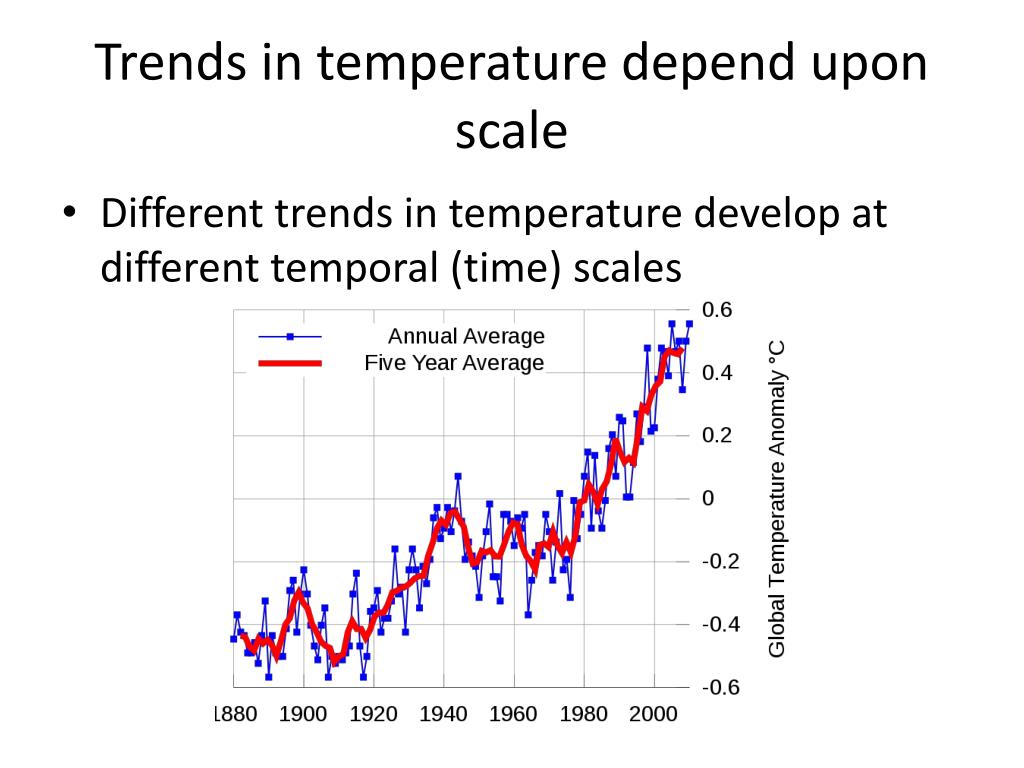 Trends in temperature depend upon scale

• Different trends in temperature develop at different temporal (time) scales

Annual Average
Five Year Average

0.6
0.4
0.2
0
-0.2
-0.4
-0.6

Global Temperature Anomaly °C

1880 1900 1920 1940 1960 1980 2000